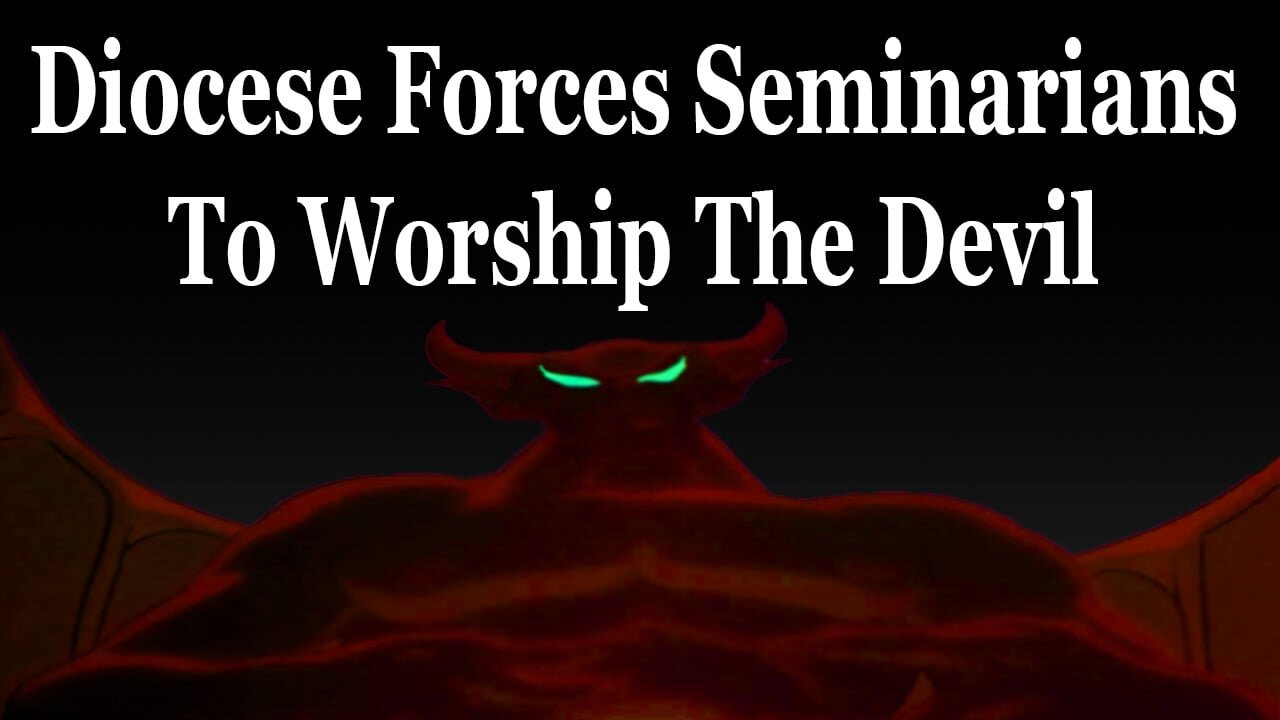 Diocese Forces Seminarians To Worship The Devil